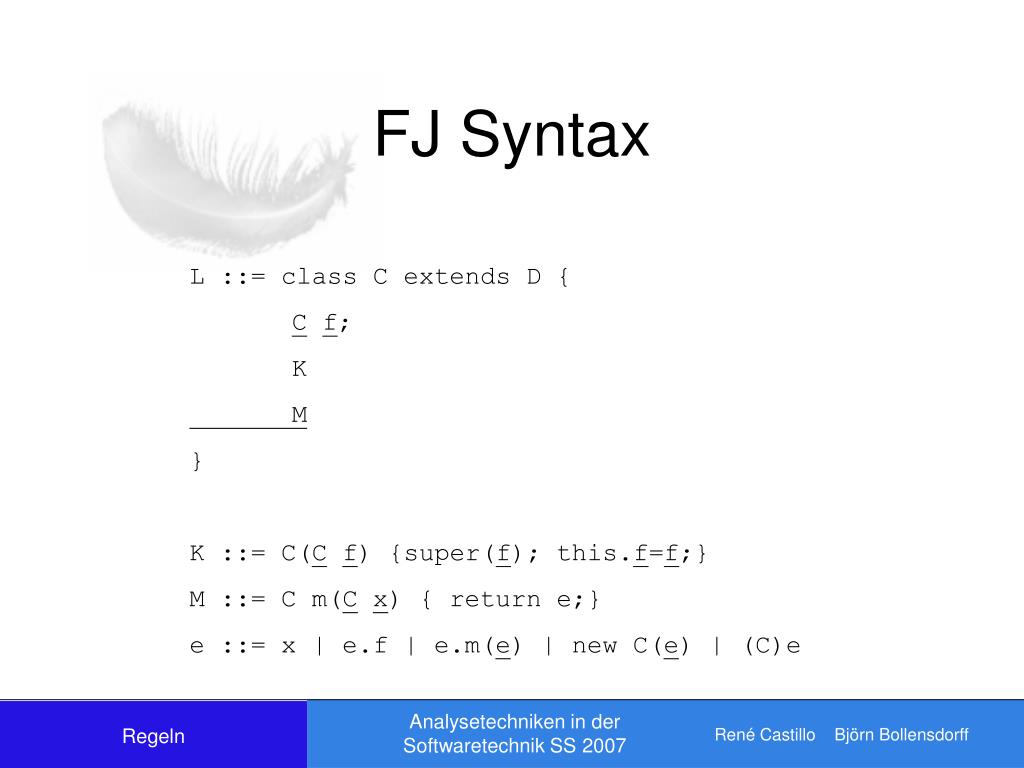 FJ Syntax

L ::= class C extends D {
C f;
K
M
}

K ::= C(C f) {super(f); this.f=f;}
M ::= C m(C x) { return e;}
e ::= x | e.f | e.m(e) | new C(e) | (C)e

Regeln

Analysetechniken in der Softwaretechnik SS 2007

René Castillo Björn Bollensdorff